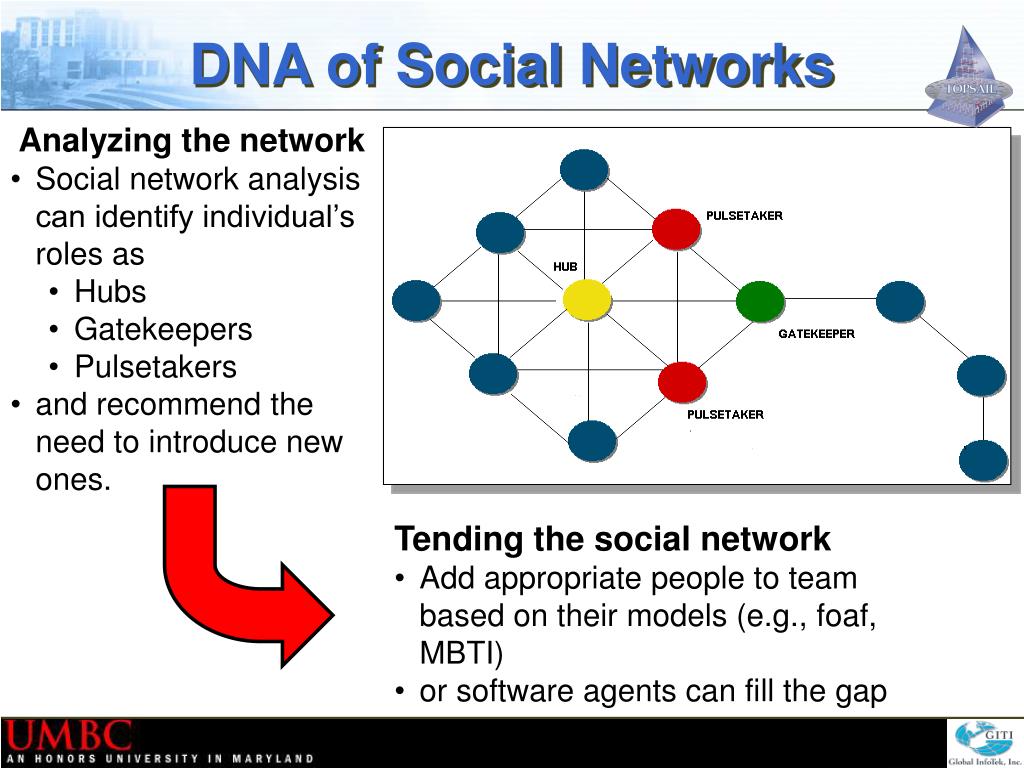 DNA of Social Networks

TOPSAIL

Analyzing the network
• Social network analysis can identify individual's roles as
  • Hubs
  • Gatekeepers
  • Pulsetakers
• and recommend the need to introduce new ones.

PULSETAKER
HUB
GATEKEEPER
PULSETAKER

Tending the social network
• Add appropriate people to team based on their models (e.g., foaf, MBTI)
• or software agents can fill the gap

UMBC
AN HONORS UNIVERSITY IN MARYLAND

GITI
Global InfoTek, Inc.